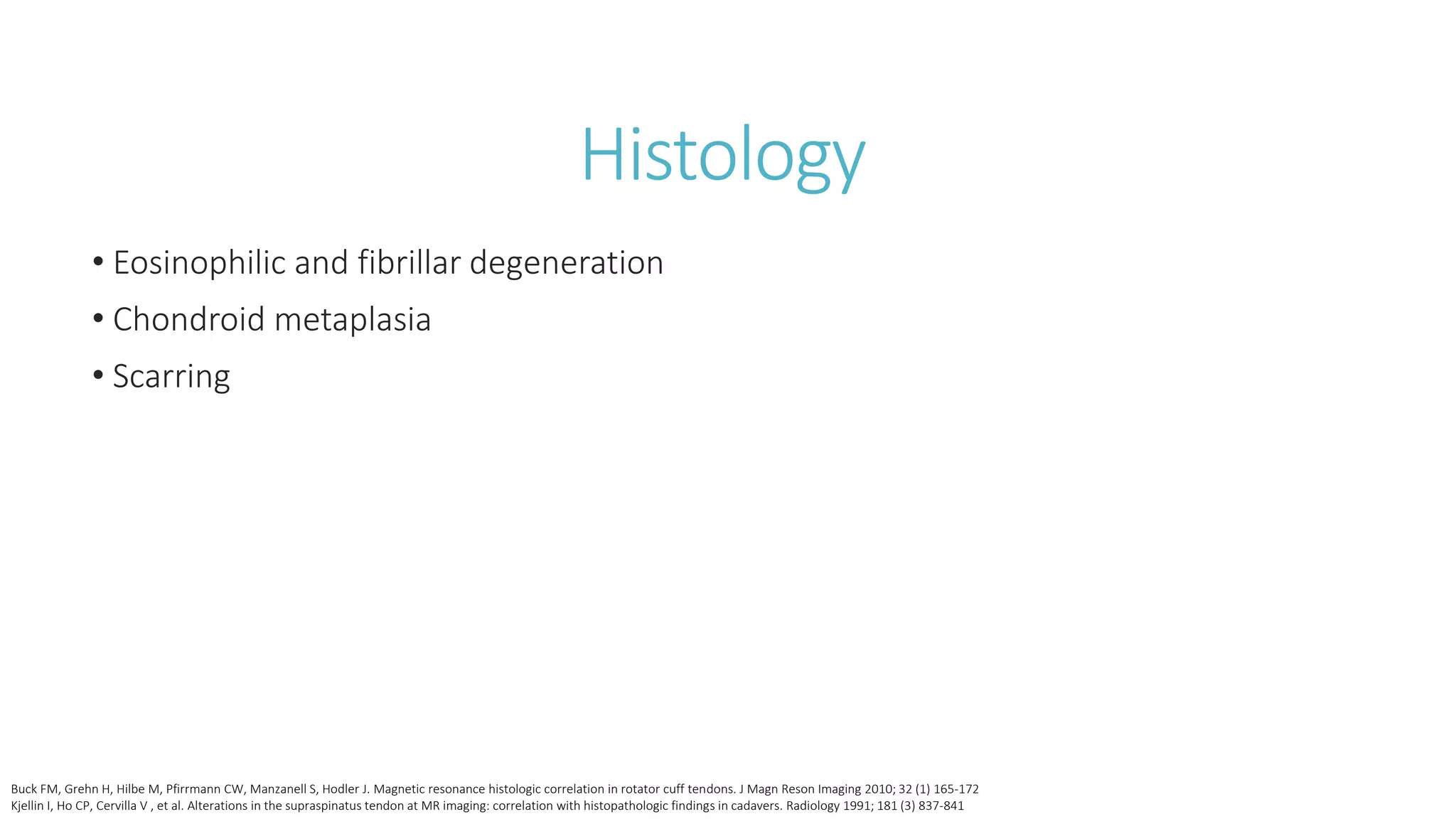 Histology

• Eosinophilic and fibrillar degeneration
• Chondroid metaplasia
• Scarring

Buck FM, Grehn H, Hilbe M, Pfirrmann CW, Manzanell S, Hodler J. Magnetic resonance histologic correlation in rotator cuff tendons. J Magn Reson Imaging 2010; 32 (1) 165-172
Kjellin I, Ho CP, Cervilla V , et al. Alterations in the supraspinatus tendon at MR imaging: correlation with histopathologic findings in cadavers. Radiology 1991; 181 (3) 837-841